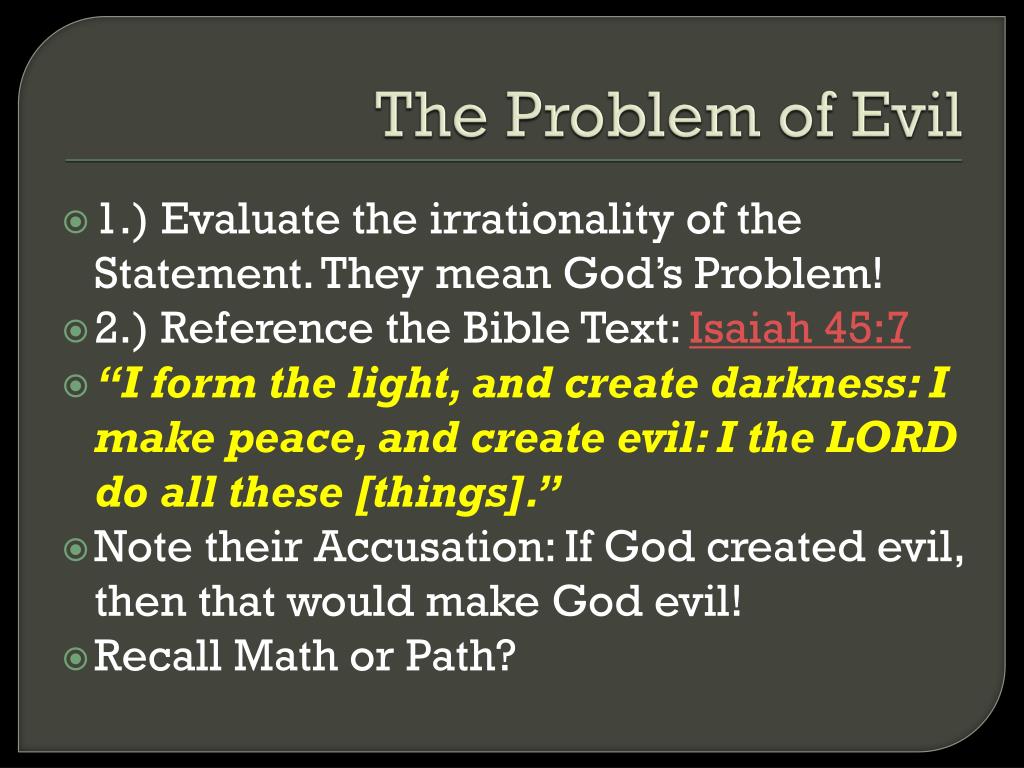 The Problem of Evil

1.) Evaluate the irrationality of the Statement. They mean God's Problem!

2.) Reference the Bible Text: Isaiah 45:7

"I form the light, and create darkness: I make peace, and create evil: I the LORD do all these [things]."

Note their Accusation: If God created evil, then that would make God evil!

Recall Math or Path?